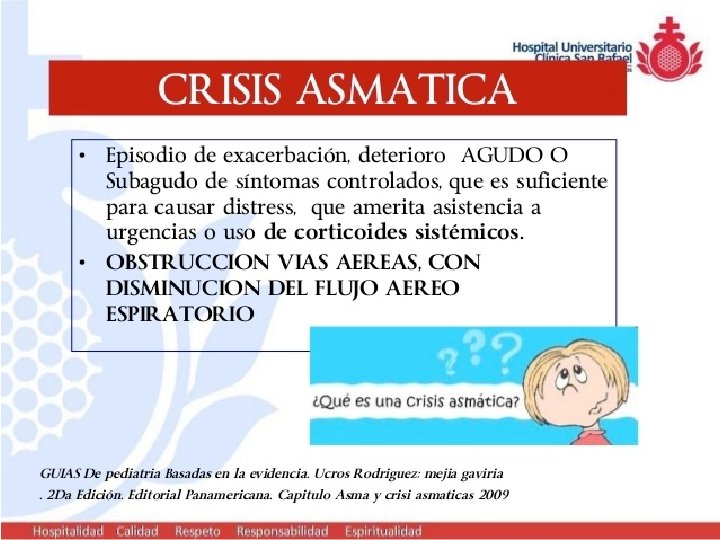 Hospital Universitario
Clínica San Rafael

CRISIS ASMATICA

• Episodio de exacerbación, deterioro AGUDO O Subagudo de síntomas controlados, que es suficiente para causar distress, que amerita asistencia a urgencias o uso de corticoides sistémicos.
• OBSTRUCCION VIAS AEREAS, CON DISMINUCION DEL FLUJO AEREO ESPIRATORIO

???
¿Qué es una crisis asmática?

GUIAS De pediatria Basadas en la evidencia. Ucros Rodriguez: mejia gaviria . 2Da Edición. Editorial Panamericana. Capitulo Asma y crisi asmaticas 2009

Hospitalidad Calidad Respeto Responsabilidad Espiritualidad